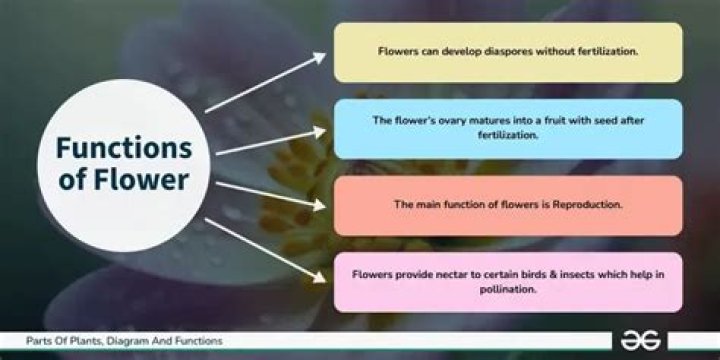 Functions of Flower

Flowers can develop diaspores without fertilization.

The flower's ovary matures into a fruit with seed after fertilization.

The main function of flowers is Reproduction.

Flowers provide nectar to certain birds & insects which help in pollination.

Parts Of Plants, Diagram And Functions